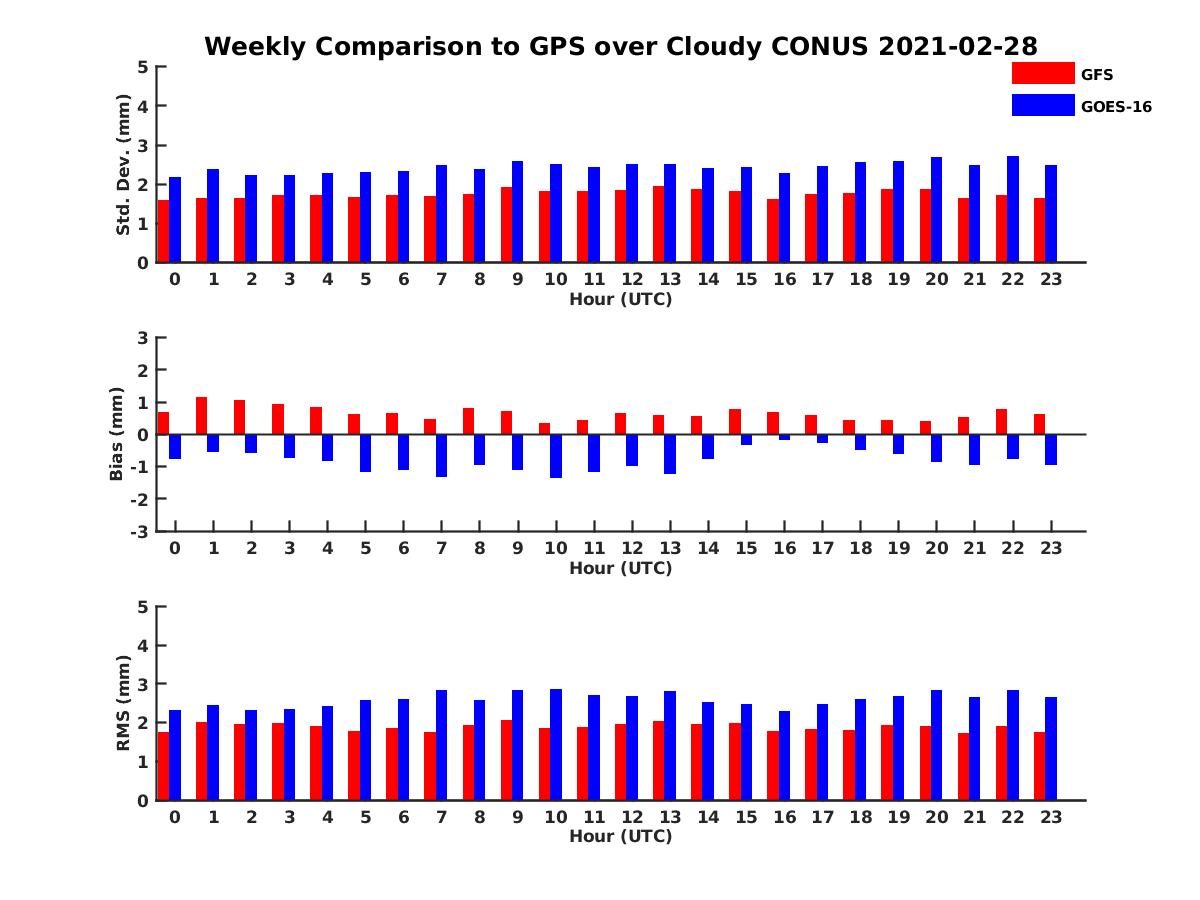 Weekly Comparison to GPS over Cloudy CONUS 2021-02-28

GFS
GOES-16

Std. Dev. (mm)
5
4
3
2
1
0
0 1 2 3 4 5 6 7 8 9 10 11 12 13 14 15 16 17 18 19 20 21 22 23
Hour (UTC)

Bias (mm)
3
2
1
0
-1
-2
-3
0 1 2 3 4 5 6 7 8 9 10 11 12 13 14 15 16 17 18 19 20 21 22 23
Hour (UTC)

RMS (mm)
5
4
3
2
1
0
0 1 2 3 4 5 6 7 8 9 10 11 12 13 14 15 16 17 18 19 20 21 22 23
Hour (UTC)